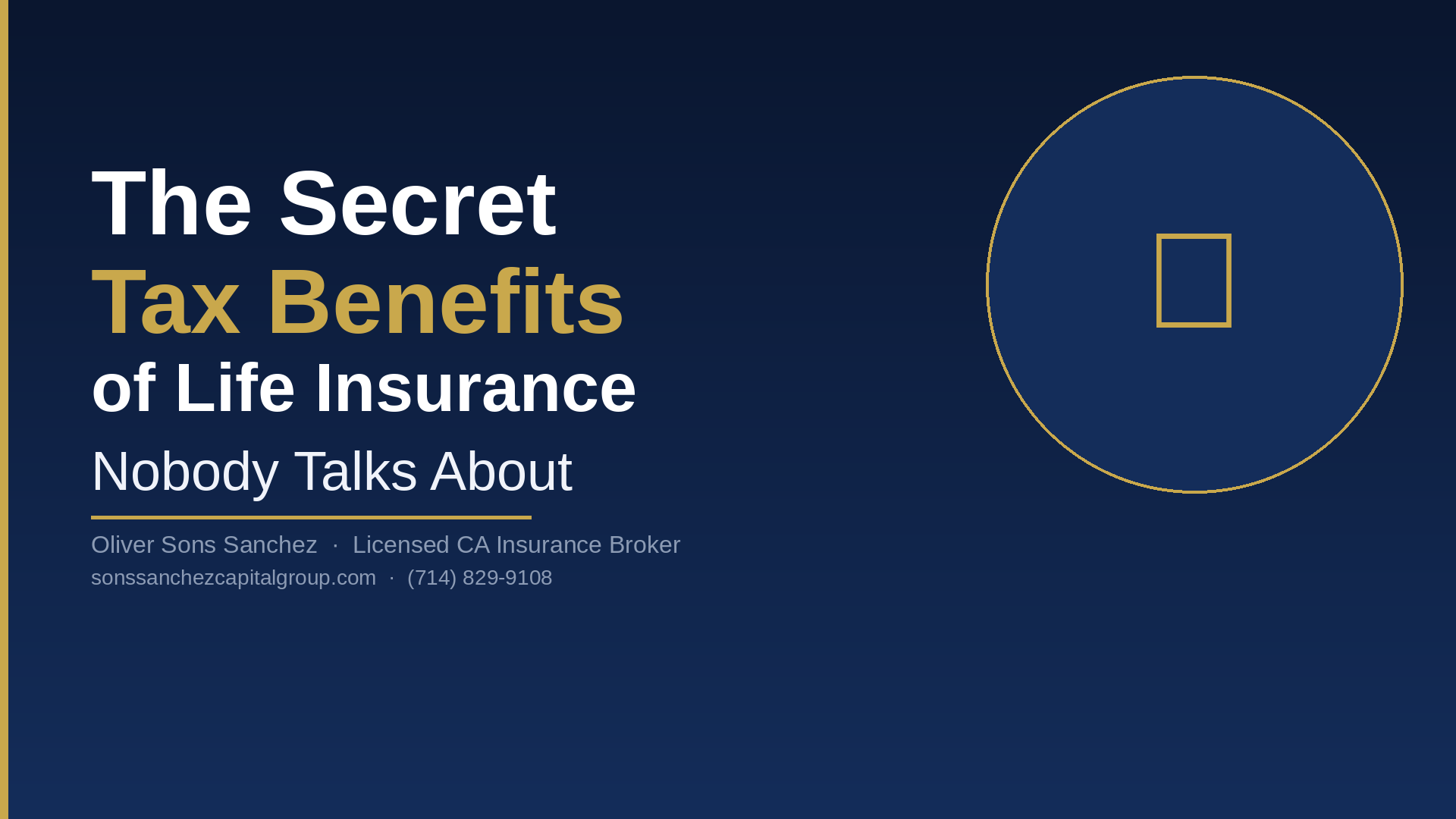 The Secret
Tax Benefits
of Life Insurance
Nobody Talks About

Oliver Sons Sanchez · Licensed CA Insurance Broker
sonssanchezcapitalgroup.com · (714) 829-9108